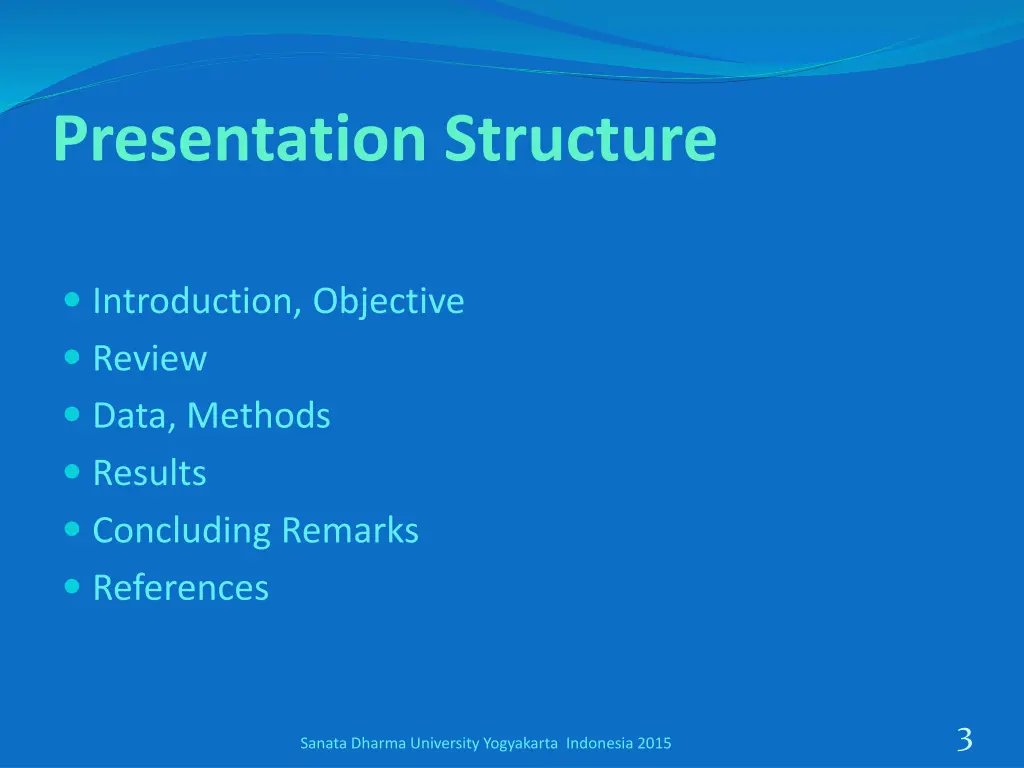 Presentation Structure

- Introduction, Objective
- Review
- Data, Methods
- Results
- Concluding Remarks
- References

Sanata Dharma University Yogyakarta Indonesia 2015

3